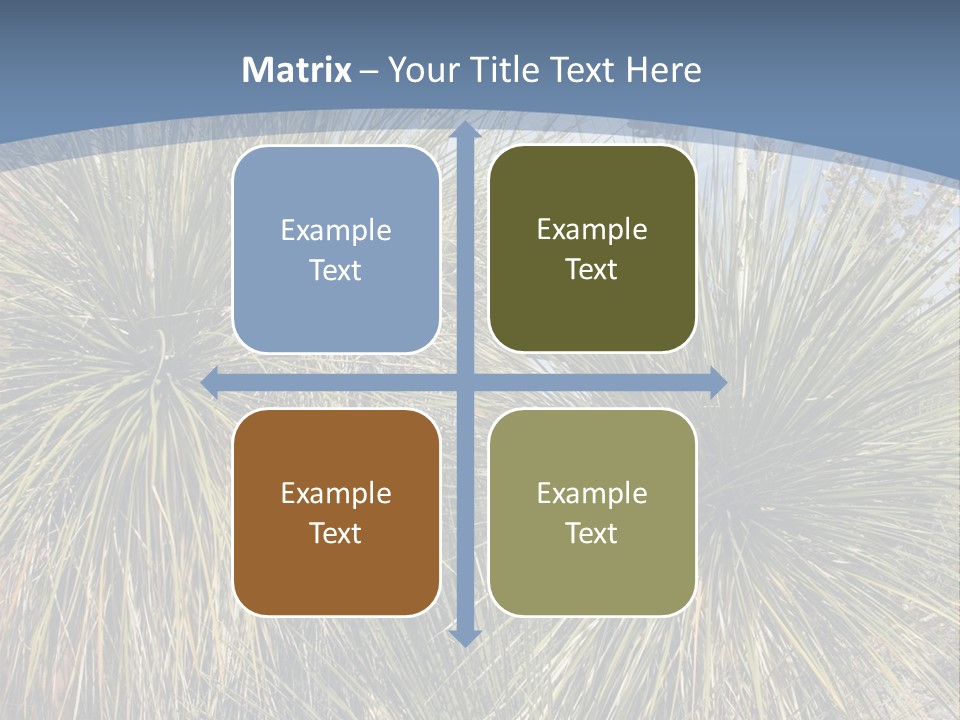 Matrix – Your Title Text Here

Example Text

Example Text

Example Text

Example Text